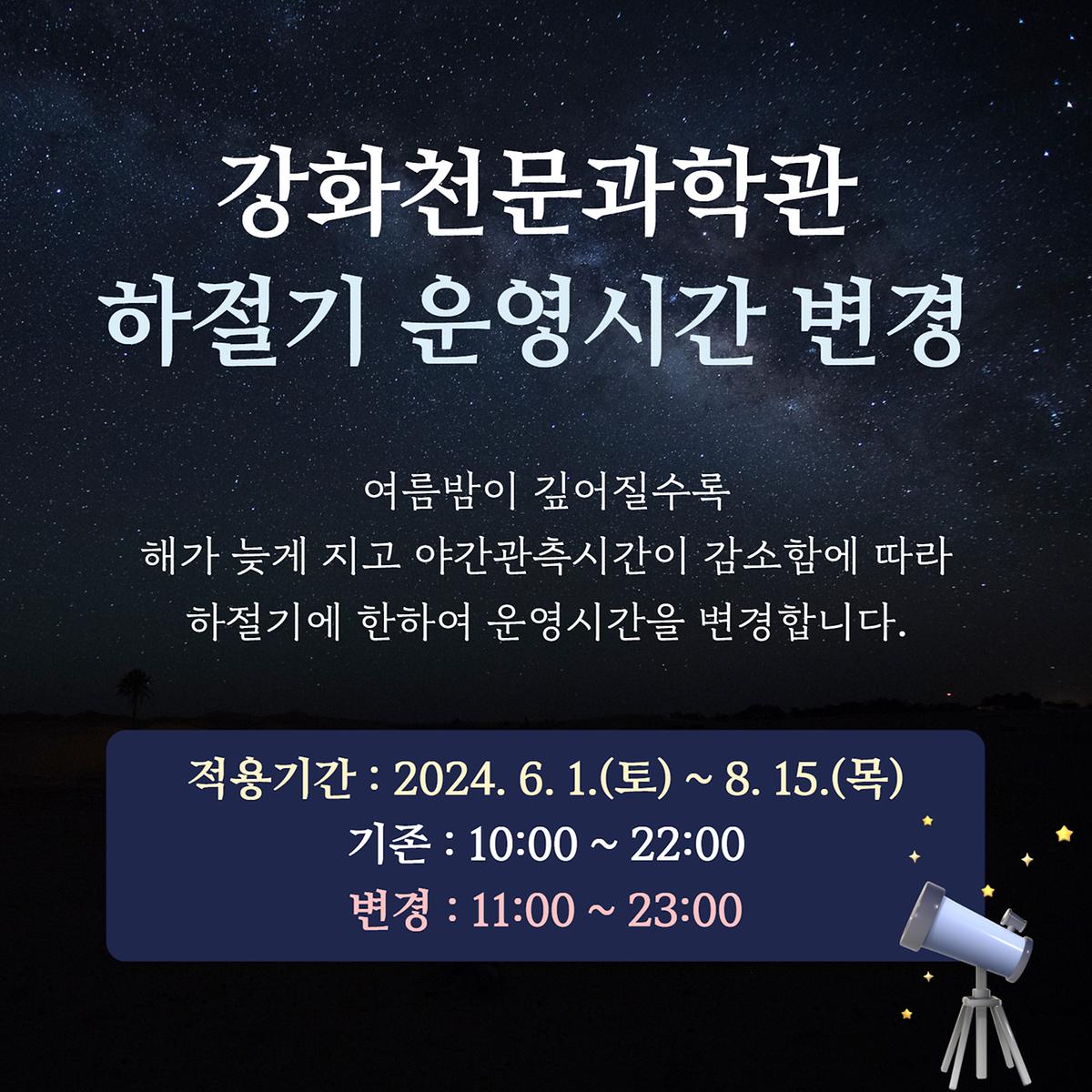 강화천문과학관
하절기 운영시간 변경

여름밤이 깊어질수록
해가 늦게 지고 야간관측시간이 감소함에 따라
하절기에 한하여 운영시간을 변경합니다.

적용기간 : 2024. 6. 1.(토) ~ 8. 15.(목)
기존 : 10:00 ~ 22:00
변경 : 11:00 ~ 23:00